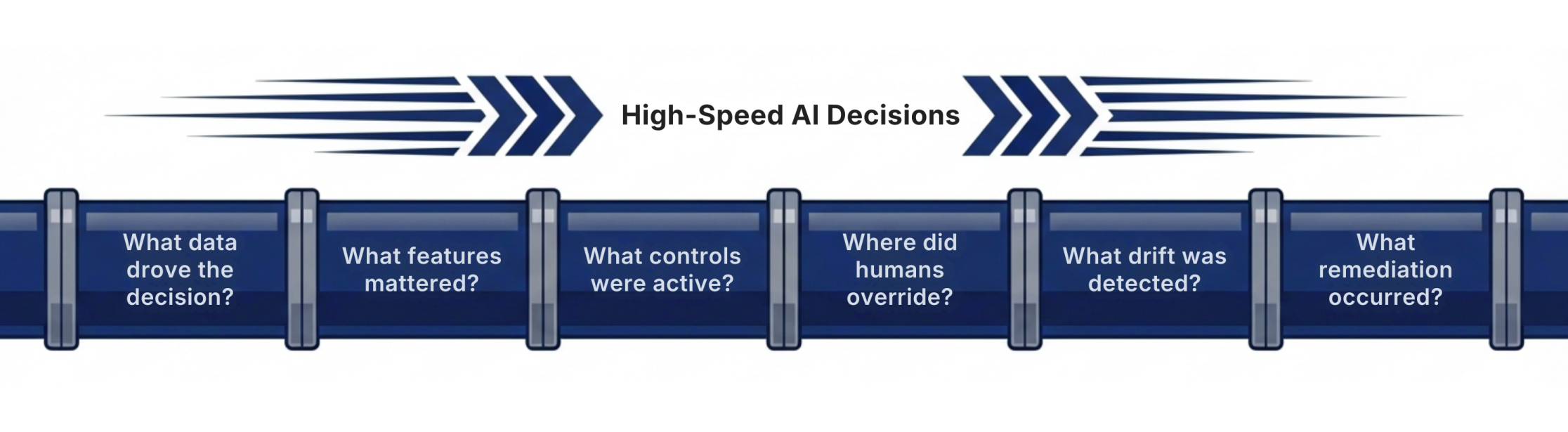 High-Speed AI Decisions

What data drove the decision?

What features mattered?

What controls were active?

Where did humans override?

What drift was detected?

What remediation occurred?